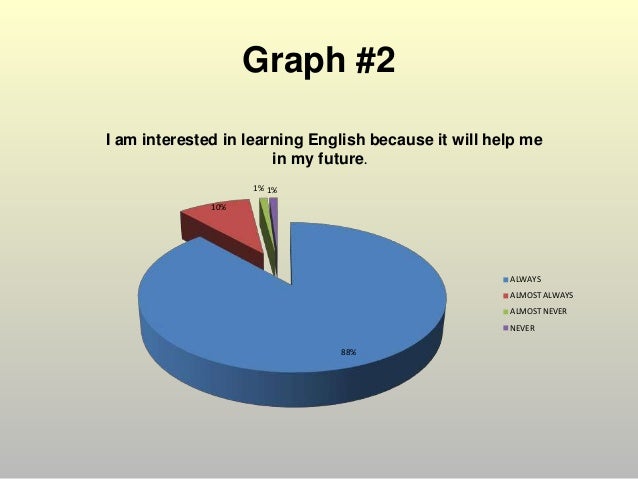 Graph #2

I am interested in learning English because it will help me in my future.

1% 1%
10%
88%

ALWAYS
ALMOST ALWAYS
ALMOST NEVER
NEVER